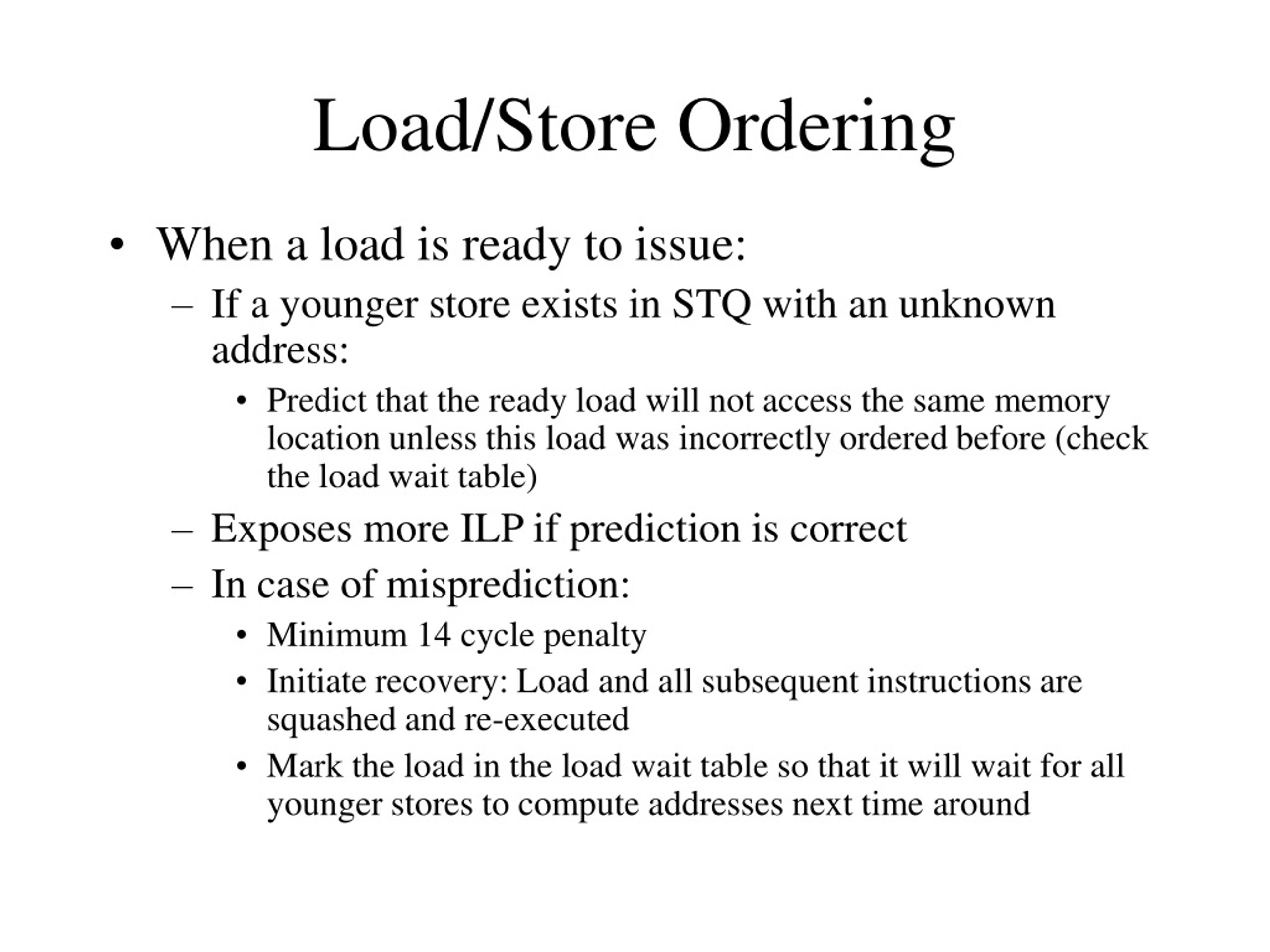 Load/Store Ordering

• When a load is ready to issue:
– If a younger store exists in STQ with an unknown address:
• Predict that the ready load will not access the same memory location unless this load was incorrectly ordered before (check the load wait table)
– Exposes more ILP if prediction is correct
– In case of misprediction:
• Minimum 14 cycle penalty
• Initiate recovery: Load and all subsequent instructions are squashed and re-executed
• Mark the load in the load wait table so that it will wait for all younger stores to compute addresses next time around